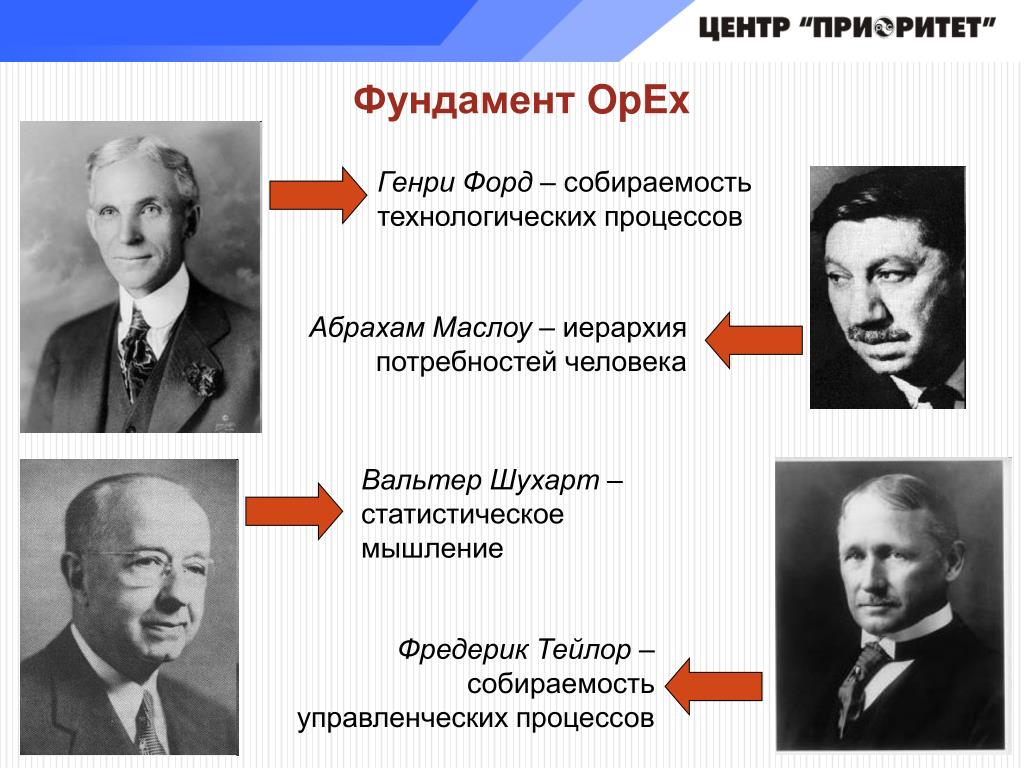 ЦЕНТР "ПРИОРИТЕТ"

Фундамент OpEx

Генри Форд – собираемость технологических процессов

Абрахам Маслоу – иерархия потребностей человека

Вальтер Шухарт – статистическое мышление

Фредерик Тейлор – собираемость управленческих процессов